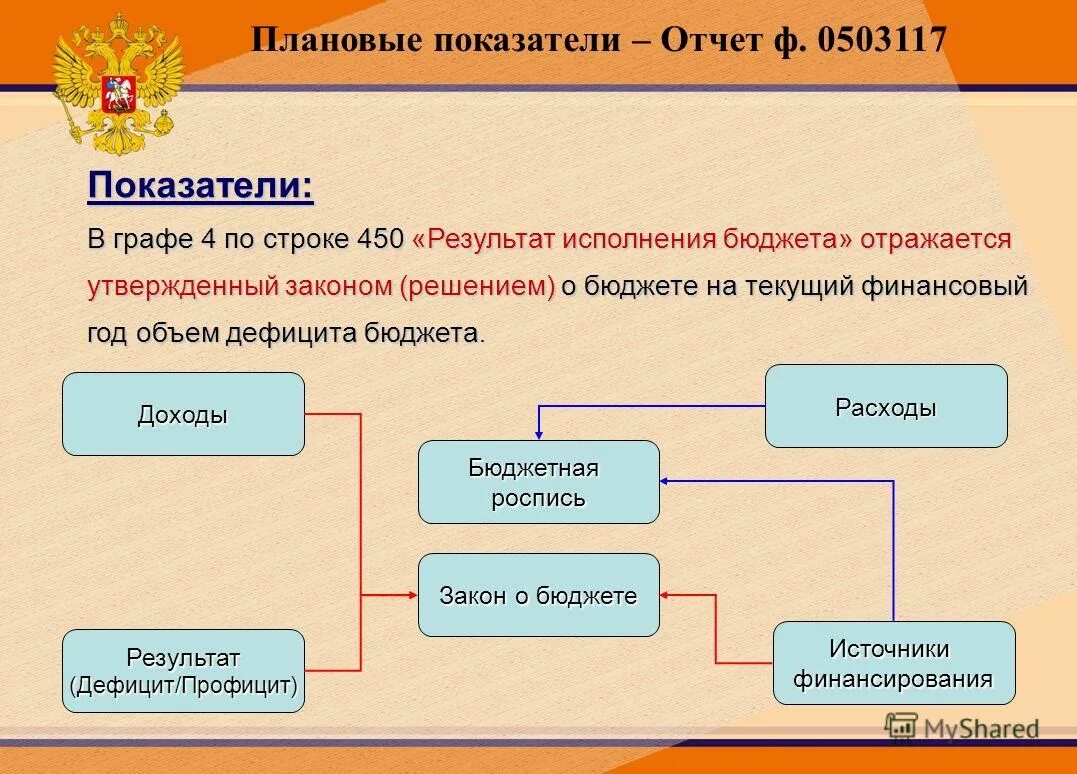 Плановые показатели – Отчет ф. 0503117

Показатели:

В графе 4 по строке 450 «Результат исполнения бюджета» отражается утвержденный законом (решением) о бюджете на текущий финансовый год объем дефицита бюджета.

Доходы

Расходы

Бюджетная роспись

Закон о бюджете

Результат (Дефицит/Профицит)

Источники финансирования

MyShared